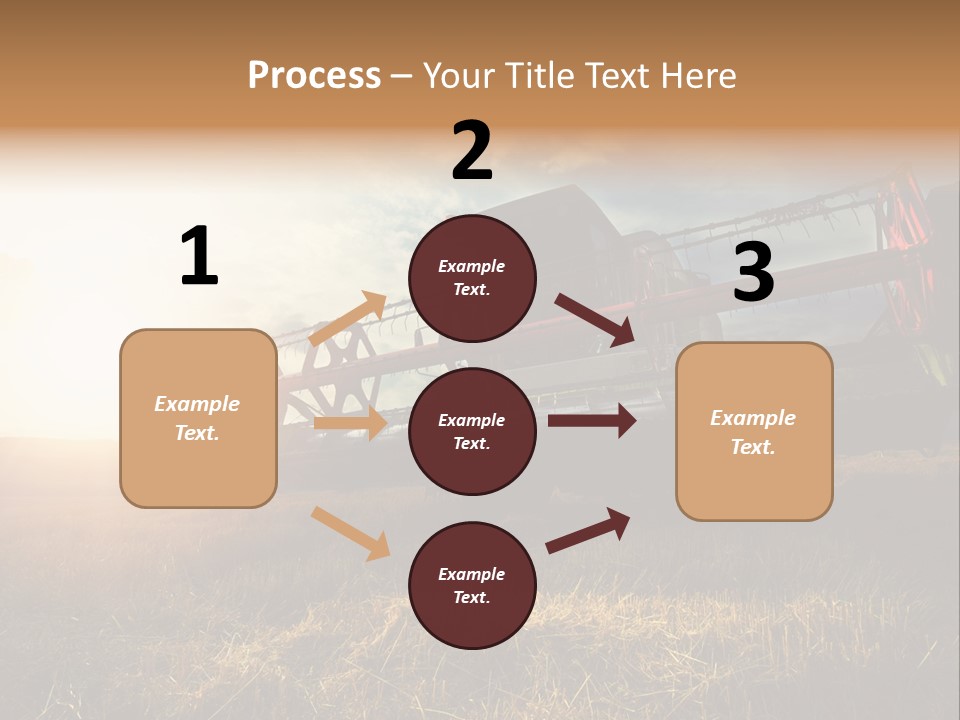 Process – Your Title Text Here

1

Example Text.

2

Example Text.

Example Text.

Example Text.

3

Example Text.